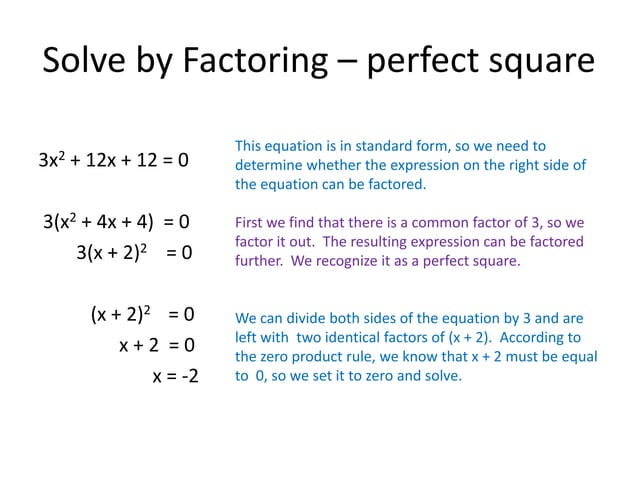 Solve by Factoring – perfect square

$3x^2 + 12x + 12 = 0$

This equation is in standard form, so we need to determine whether the expression on the right side of the equation can be factored.

$3(x^2 + 4x + 4) = 0$
$3(x + 2)^2 = 0$

First we find that there is a common factor of 3, so we factor it out. The resulting expression can be factored further. We recognize it as a perfect square.

$(x + 2)^2 = 0$
$x + 2 = 0$
$x = -2$

We can divide both sides of the equation by 3 and are left with two identical factors of (x + 2). According to the zero product rule, we know that x + 2 must be equal to 0, so we set it to zero and solve.